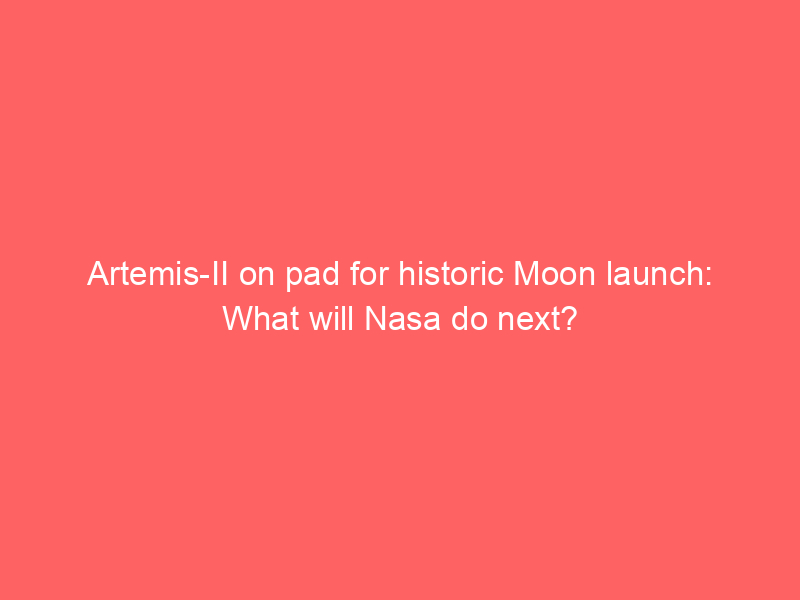 Artemis-II on pad for historic Moon launch: What will Nasa do next?